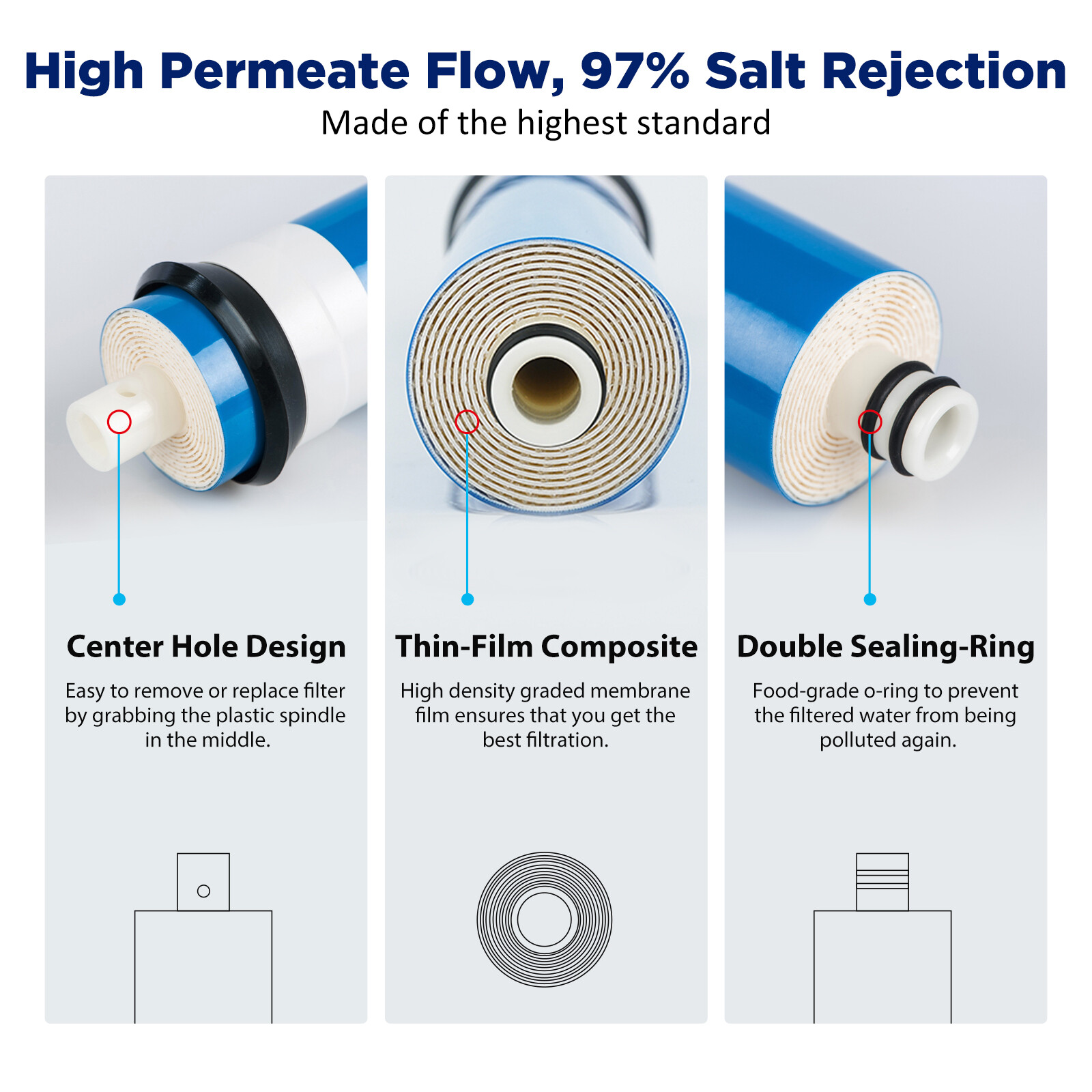 High Permeate Flow, 97% Salt Rejection

Made of the highest standard

Center Hole Design

Easy to remove or replace filter by grabbing the plastic spindle in the middle.

Thin-Film Composite

High density graded membrane film ensures that you get the best filtration.

Double Sealing-Ring

Food-grade o-ring to prevent the filtered water from being polluted again.